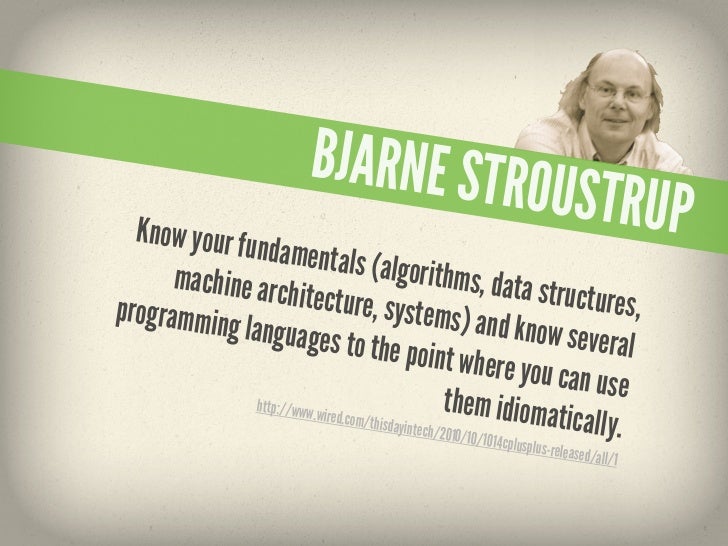 BJARNE STROUSTRUP

Know your fundamentals (algorithms, data structures, machine architecture, systems) and know several programming languages to the point where you can use them idiomatically.

http://www.wired.com/thisdayintech/2010/10/1014cplusplus-released/all/1